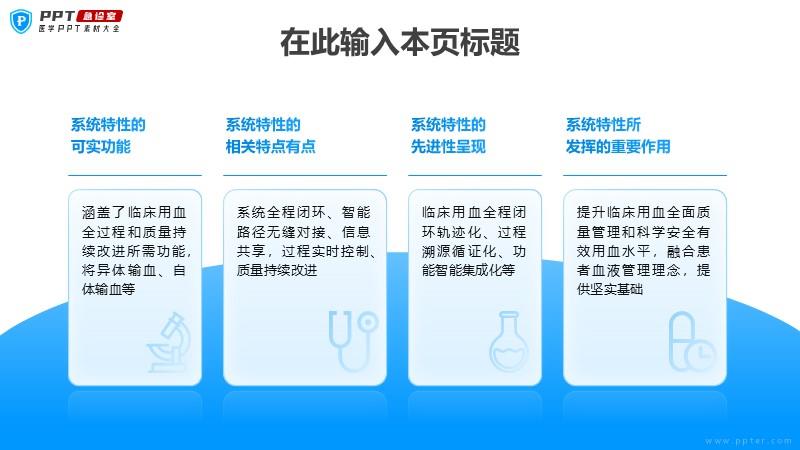 PPT 急诊室
医学PPT素材大全

在此输入本页标题

系统特性的
可实功能

涵盖了临床用血全过程和质量持续改进所需功能，将异体输血、自体输血等

系统特性的
相关特点有点

系统全程闭环、智能路径无缝对接、信息共享，过程实时控制、质量持续改进

系统特性的
先进性呈现

临床用血全程闭环轨迹化、过程溯源循证化、功能智能集成化等

系统特性所
发挥的重要作用

提升临床用血全面质量管理和科学安全有效用血水平，融合患者血液管理理念，提供坚实基础

www.ppter.com